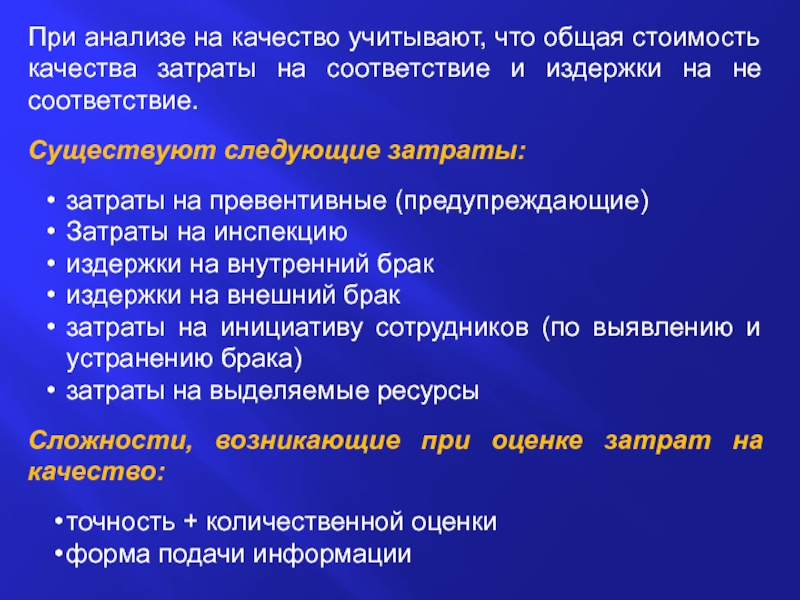 При анализе на качество учитывают, что общая стоимость качества затраты на соответствие и издержки на не соответствие.

Существуют следующие затраты:

• затраты на превентивные (предупреждающие)
• Затраты на инспекцию
• издержки на внутренний брак
• издержки на внешний брак
• затраты на инициативу сотрудников (по выявлению и устранению брака)
• затраты на выделяемые ресурсы

Сложности, возникающие при оценке затрат на качество:

•точность + количественной оценки
•форма подачи информации